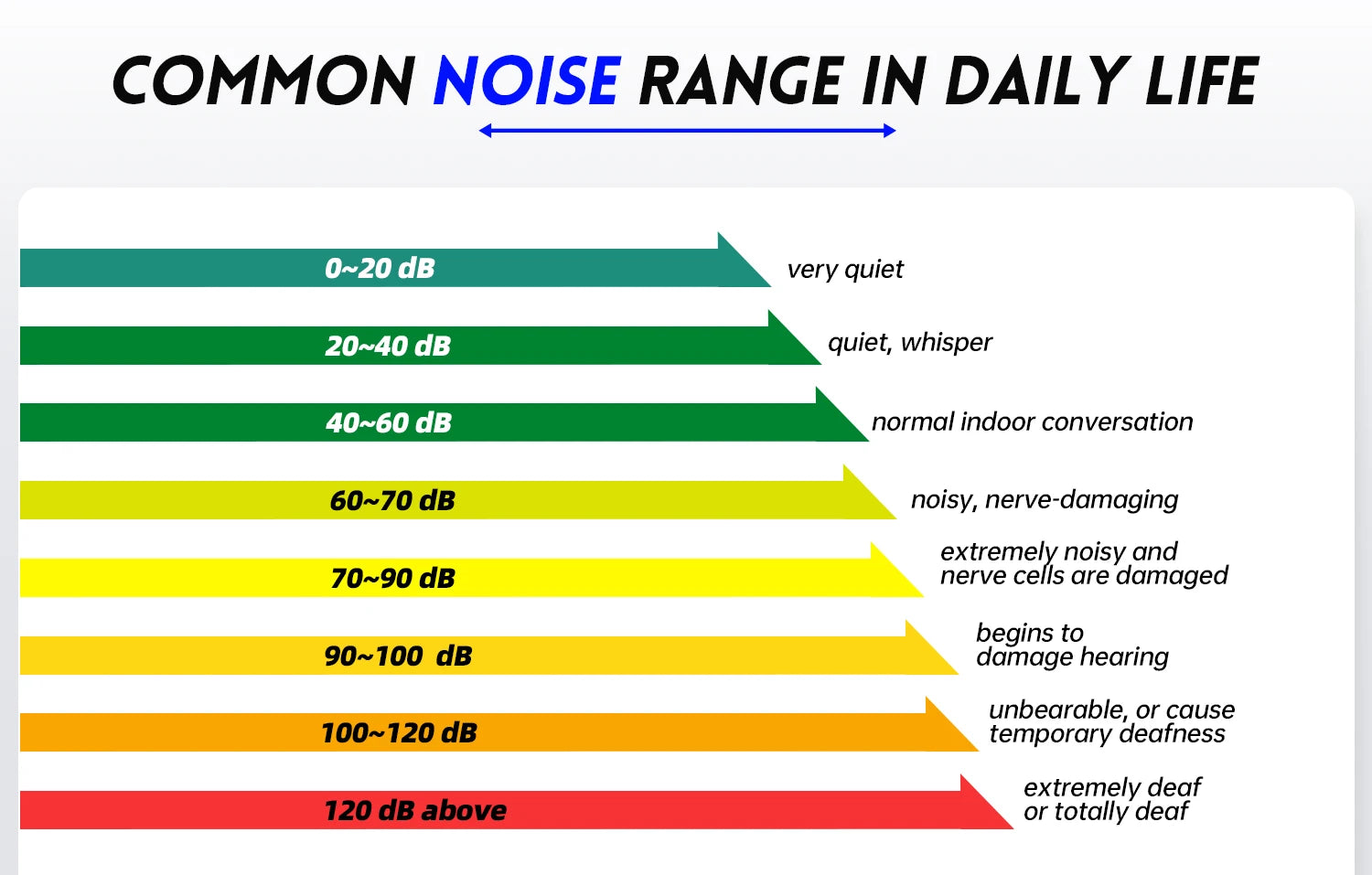 COMMON NOISE RANGE IN DAILY LIFE

0~20 dB very quiet

20~40 dB quiet, whisper

40~60 dB normal indoor conversation

60~70 dB noisy, nerve-damaging

70~90 dB extremely noisy and nerve cells are damaged

90~100 dB begins to damage hearing

100~120 dB unbearable, or cause temporary deafness

120 dB above extremely deaf or totally deaf